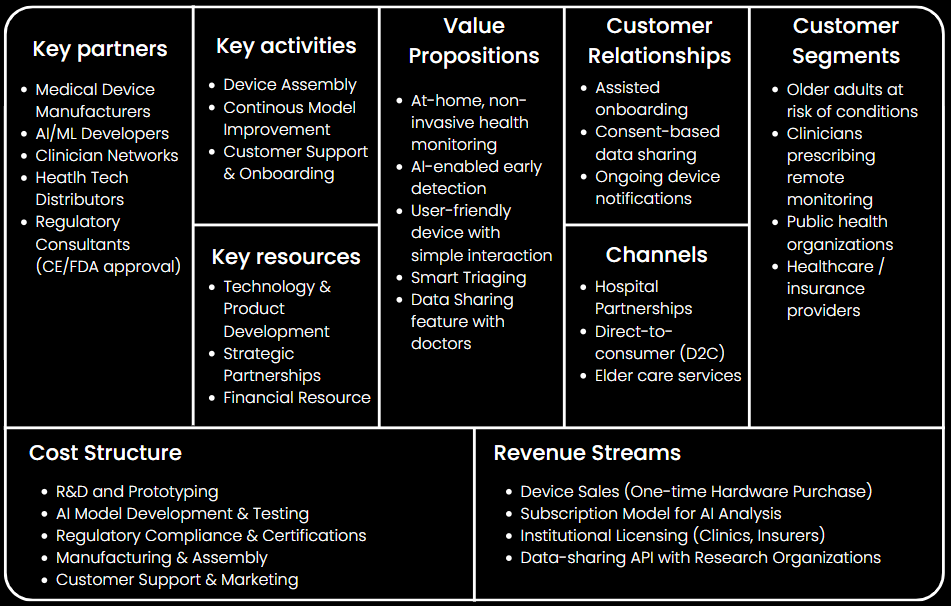 Key partners

- Medical Device Manufacturers
- AI/ML Developers
- Clinician Networks
- Heatlh Tech Distributors
- Regulatory Consultants (CE/FDA approval)

Key activities

- Device Assembly
- Continous Model Improvement
- Customer Support & Onboarding

Key resources

- Technology & Product Development
- Strategic Partnerships
- Financial Resource

Value Propositions

- At-home, non-invasive health monitoring
- AI-enabled early detection
- User-friendly device with simple interaction
- Smart Triaging
- Data Sharing feature with doctors

Customer Relationships

- Assisted onboarding
- Consent-based data sharing
- Ongoing device notifications

Channels

- Hospital Partnerships
- Direct-to-consumer (D2C)
- Elder care services

Customer Segments

- Older adults at risk of conditions
- Clinicians prescribing remote monitoring
- Public health organizations
- Healthcare / insurance providers

Cost Structure

- R&D and Prototyping
- AI Model Development & Testing
- Regulatory Compliance & Certifications
- Manufacturing & Assembly
- Customer Support & Marketing

Revenue Streams

- Device Sales (One-time Hardware Purchase)
- Subscription Model for AI Analysis
- Institutional Licensing (Clinics, Insurers)
- Data-sharing API with Research Organizations